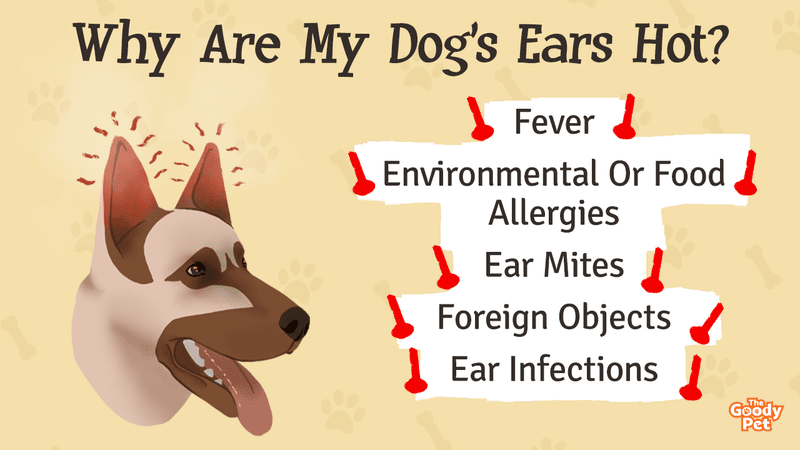 Why Are My Dog's Ears Hot?

Fever

Environmental Or Food Allergies

Ear Mites

Foreign Objects

Ear Infections

The Goody Pet